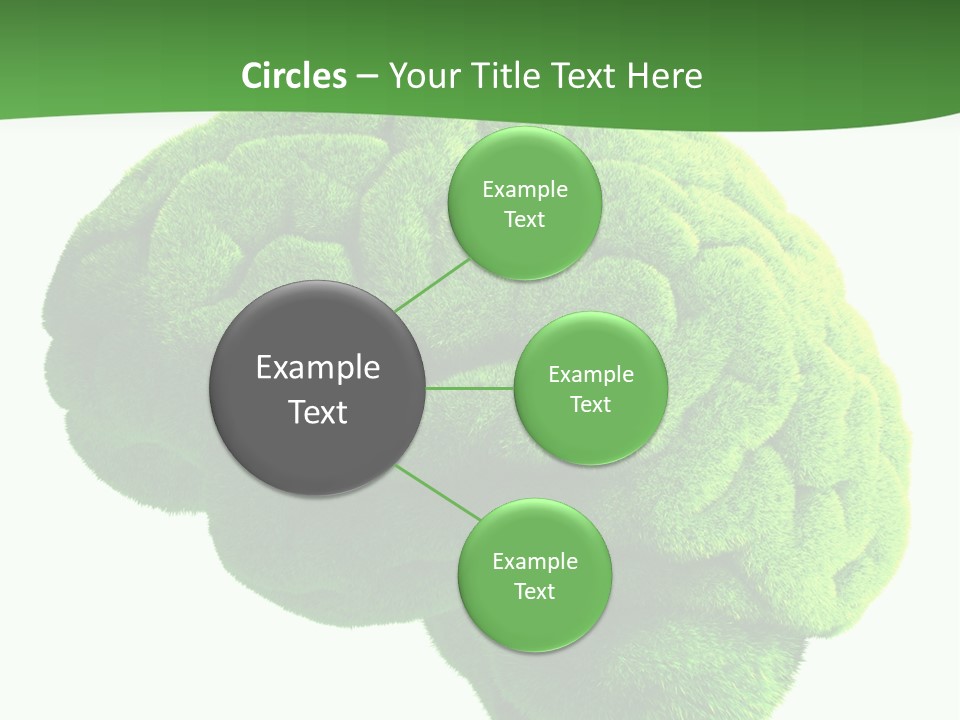 Circles – Your Title Text Here

Example Text

Example Text

Example Text

Example Text